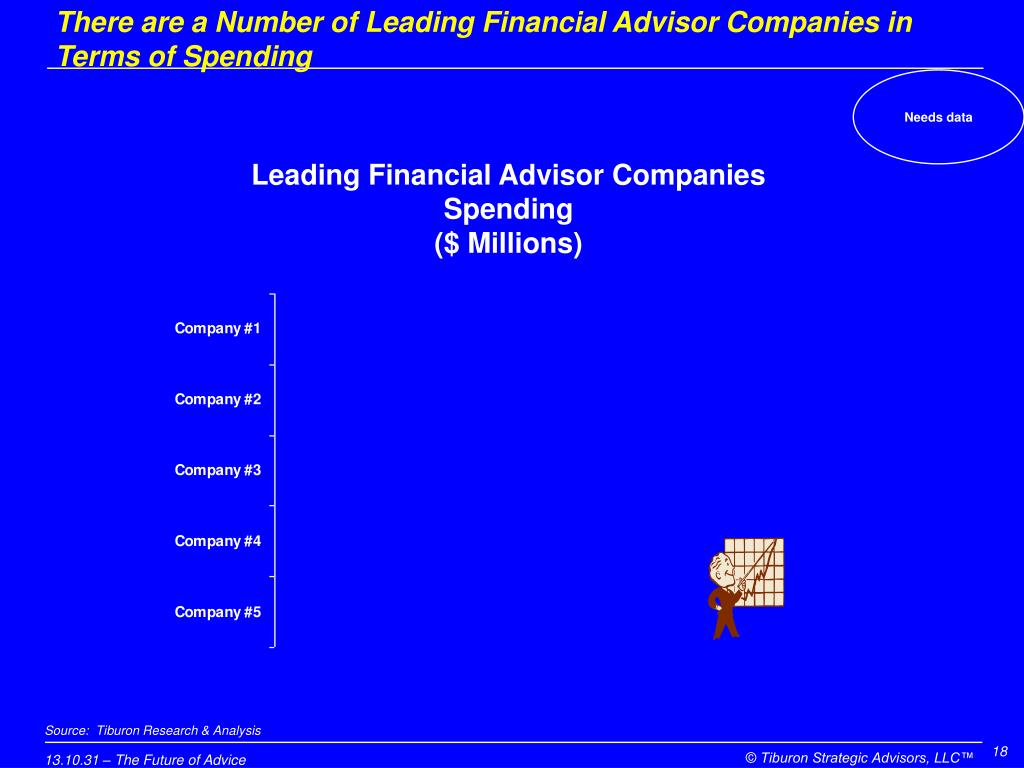 There are a Number of Leading Financial Advisor Companies in Terms of Spending

Needs data

Leading Financial Advisor Companies
Spending
($ Millions)

Company #1

Company #2

Company #3

Company #4

Company #5

Source: Tiburon Research & Analysis

13.10.31 – The Future of Advice

© Tiburon Strategic Advisors, LLC™

18